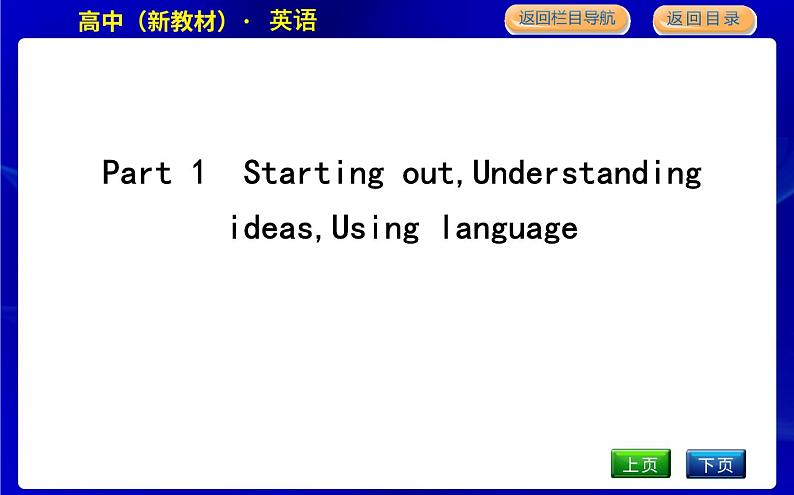 高中（新教材）· 英语

返回栏目导航

返回目录

Part 1 Starting out,Understanding ideas,Using language

上页

下页